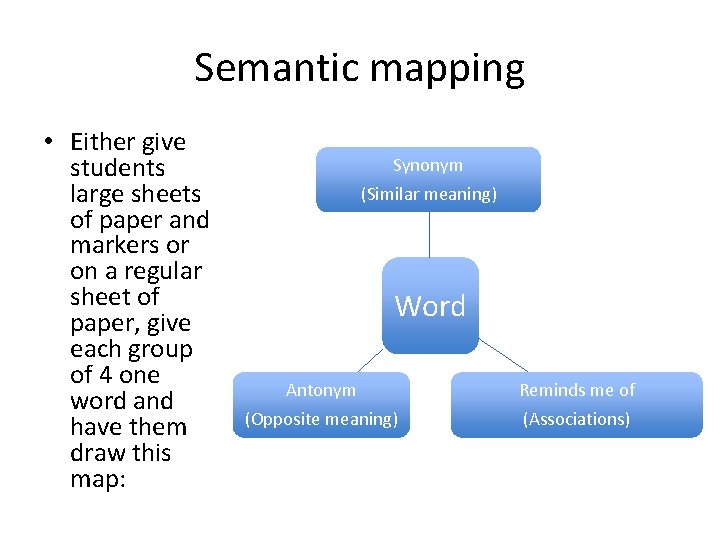 Semantic mapping

• Either give students large sheets of paper and markers or on a regular sheet of paper, give each group of 4 one word and have them draw this map:

Synonym
(Similar meaning)

Word

Antonym
(Opposite meaning)

Reminds me of
(Associations)